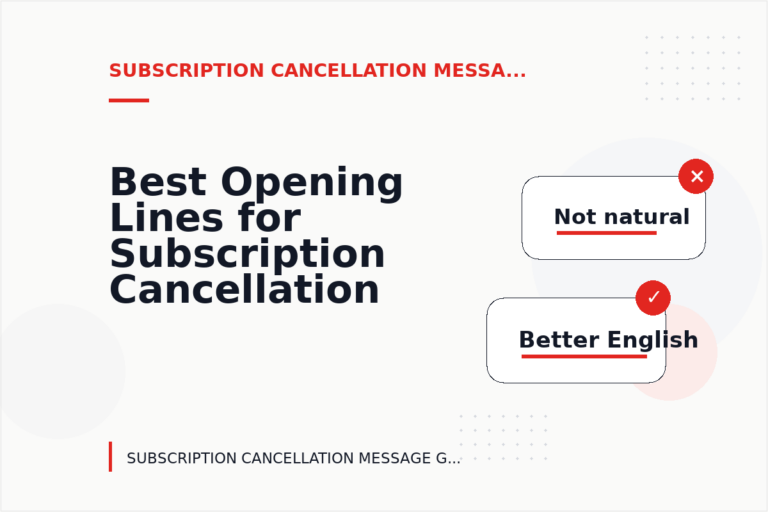 SUBSCRIPTION CANCELLATION MESSA...

Best Opening Lines for Subscription Cancellation

✕

Not natural

✓

Better English

SUBSCRIPTION CANCELLATION MESSAGE G...